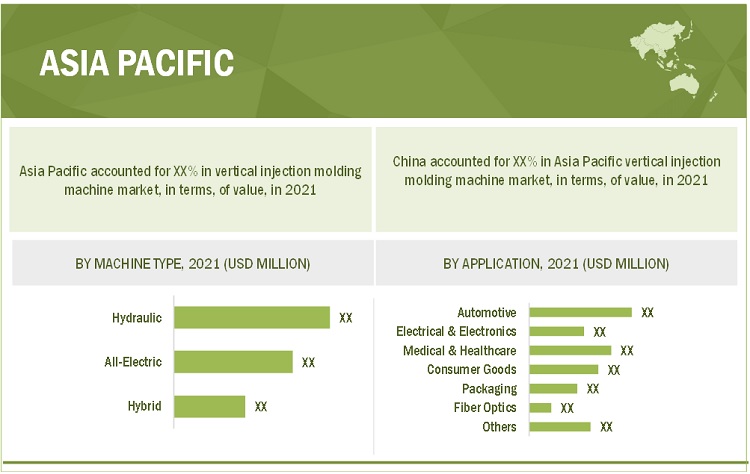 ASIA PACIFIC

Asia Pacific accounted for XX% in vertical injection molding machine market, in terms, of value, in 2021

China accounted for XX% in Asia Pacific vertical injection molding machine market, in terms, of value, in 2021

BY MACHINE TYPE, 2021 (USD MILLION)

Hydraulic XX
All-Electric XX
Hybrid XX

BY APPLICATION, 2021 (USD MILLION)

Automotive XX
Electrical & Electronics XX
Medical & Healthcare XX
Consumer Goods XX
Packaging XX
Fiber Optics XX
Others XX